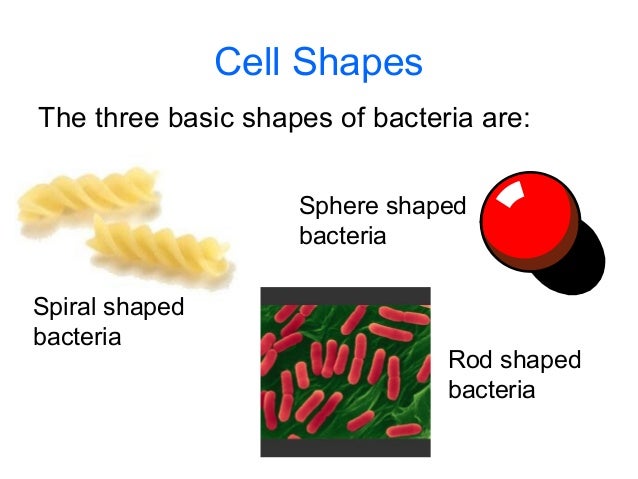 Cell Shapes

The three basic shapes of bacteria are:

Sphere shaped bacteria

Spiral shaped bacteria

Rod shaped bacteria